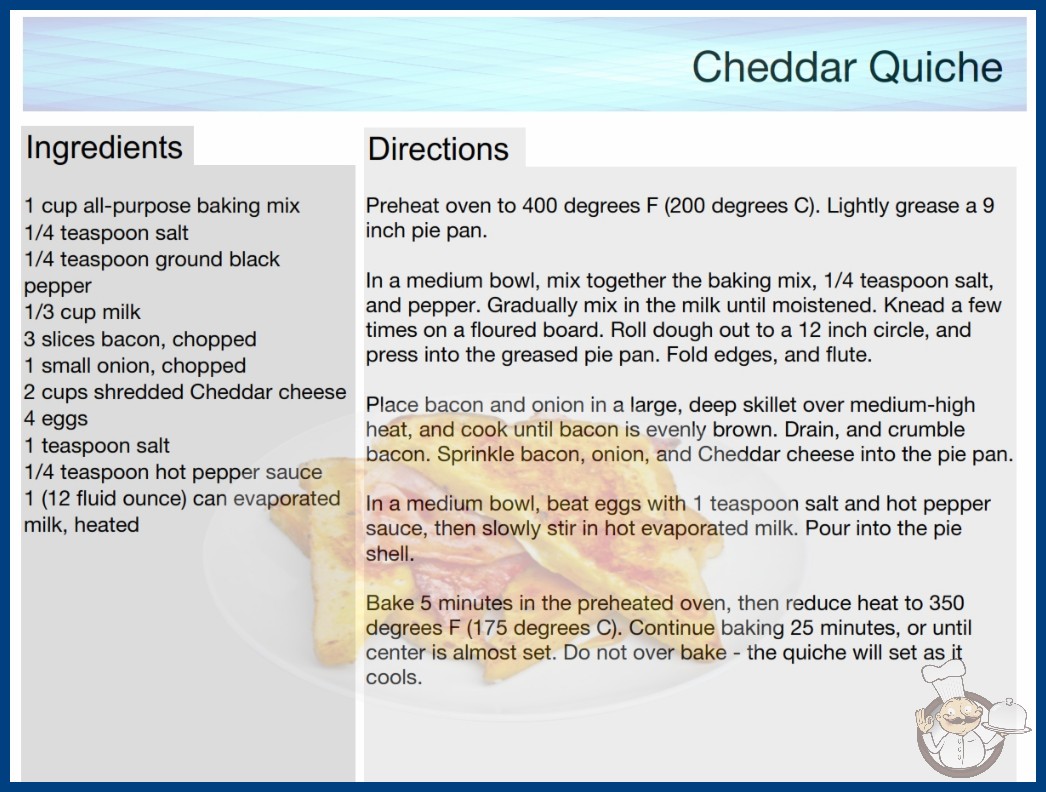 Cheddar Quiche

Ingredients

1 cup all-purpose baking mix
1/4 teaspoon salt
1/4 teaspoon ground black pepper
1/3 cup milk
3 slices bacon, chopped
1 small onion, chopped
2 cups shredded Cheddar cheese
4 eggs
1 teaspoon salt
1/4 teaspoon hot pepper sauce
1 (12 fluid ounce) can evaporated milk, heated

Directions

Preheat oven to 400 degrees F (200 degrees C). Lightly grease a 9 inch pie pan.

In a medium bowl, mix together the baking mix, 1/4 teaspoon salt, and pepper. Gradually mix in the milk until moistened. Knead a few times on a floured board. Roll dough out to a 12 inch circle, and press into the greased pie pan. Fold edges, and flute.

Place bacon and onion in a large, deep skillet over medium-high heat, and cook until bacon is evenly brown. Drain, and crumble bacon. Sprinkle bacon, onion, and Cheddar cheese into the pie pan.

In a medium bowl, beat eggs with 1 teaspoon salt and hot pepper sauce, then slowly stir in hot evaporated milk. Pour into the pie shell.

Bake 5 minutes in the preheated oven, then reduce heat to 350 degrees F (175 degrees C). Continue baking 25 minutes, or until center is almost set. Do not over bake - the quiche will set as it cools.